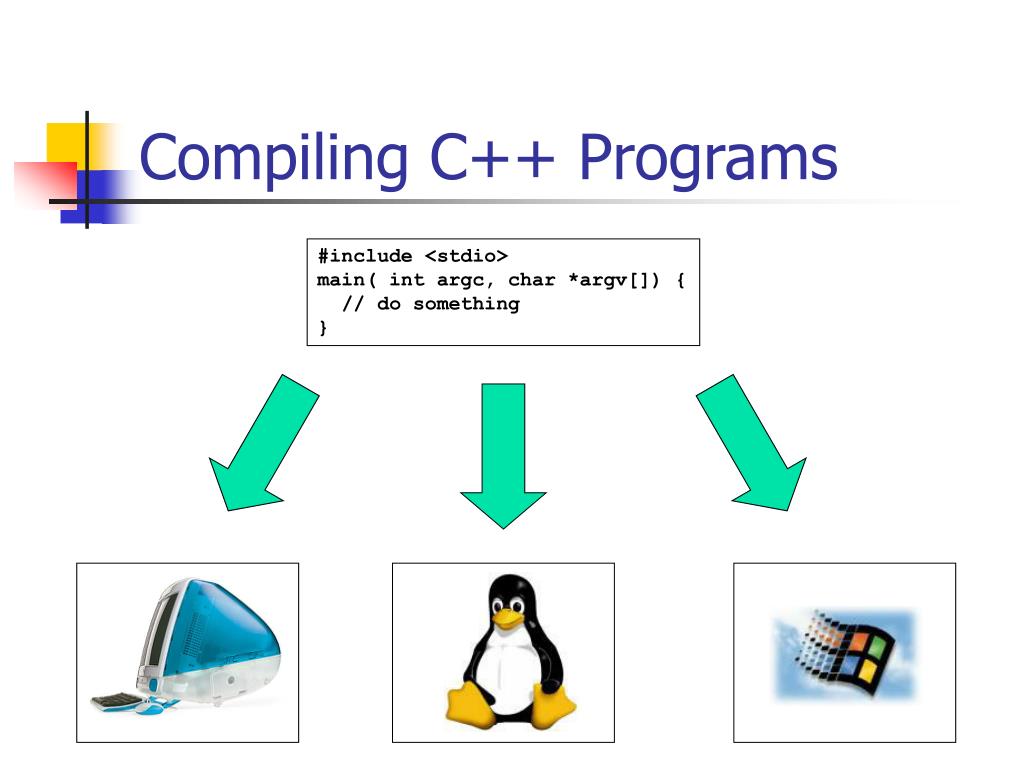 Compiling C++ Programs

#include <stdio>
main( int argc, char *argv[]) {
  // do something
}